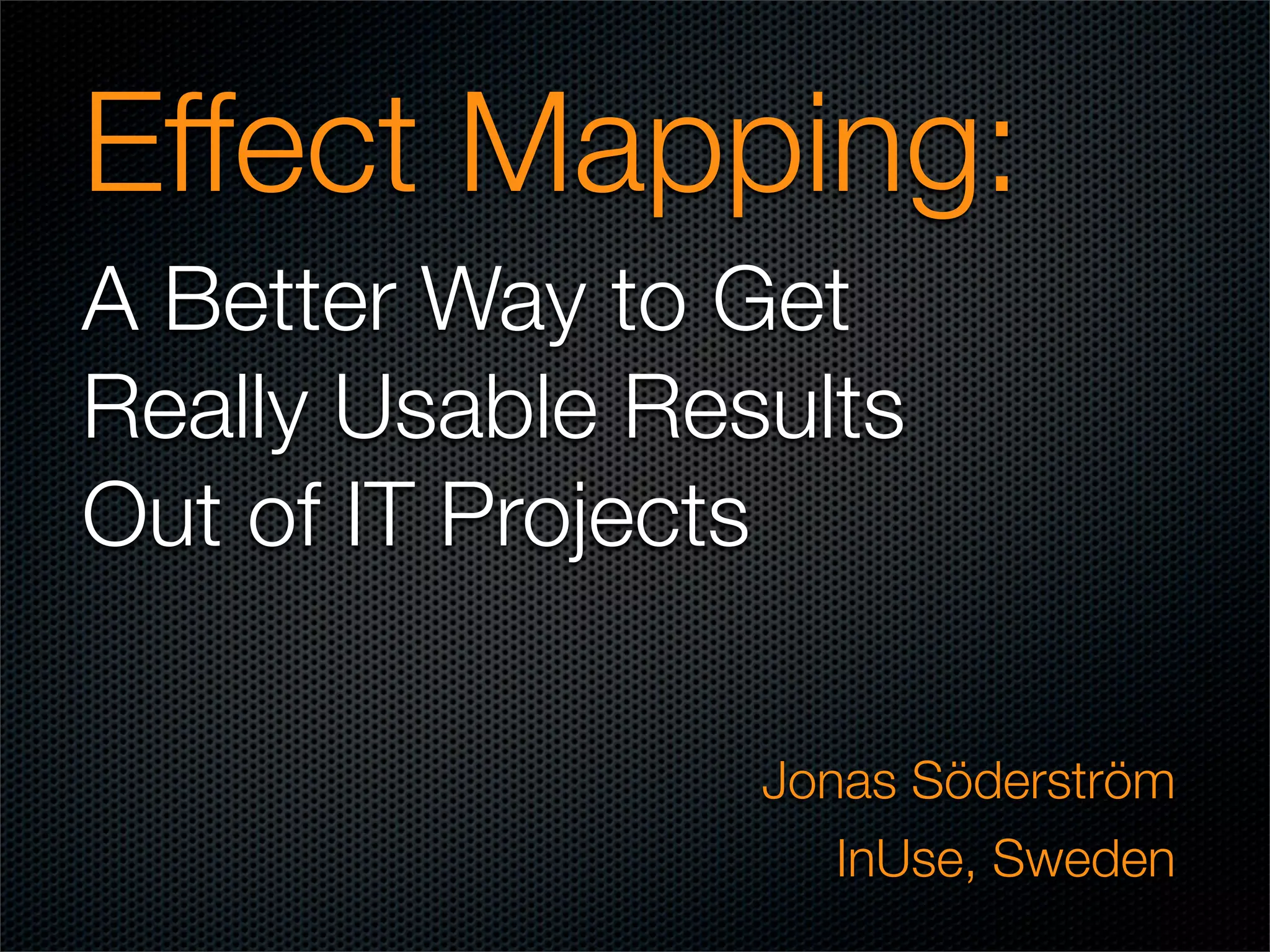 Effect Mapping:

A Better Way to Get Really Usable Results Out of IT Projects

Jonas Söderström
InUse, Sweden